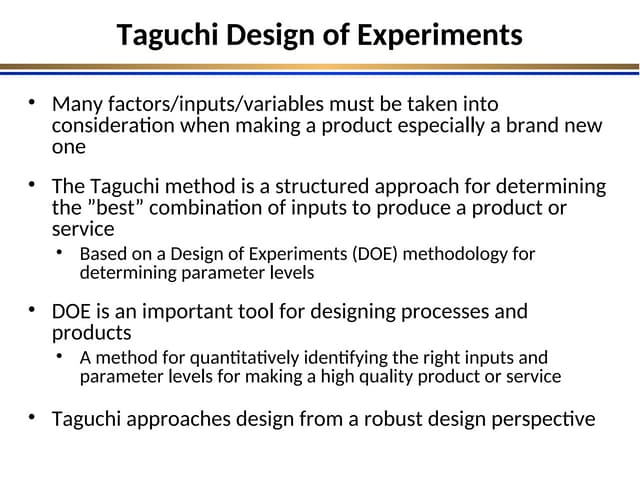 Taguchi Design of Experiments

• Many factors/inputs/variables must be taken into consideration when making a product especially a brand new one

• The Taguchi method is a structured approach for determining the ”best” combination of inputs to produce a product or service
  • Based on a Design of Experiments (DOE) methodology for determining parameter levels

• DOE is an important tool for designing processes and products
  • A method for quantitatively identifying the right inputs and parameter levels for making a high quality product or service

• Taguchi approaches design from a robust design perspective